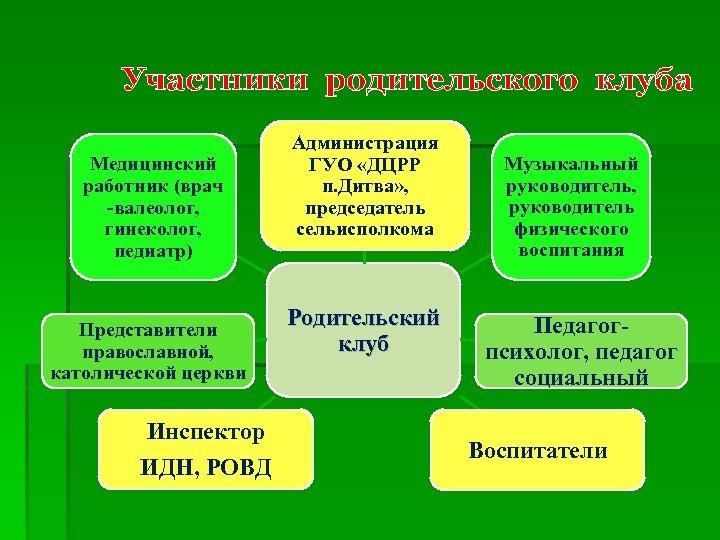 Участники родительского клуба

Медицинский работник (врач -валеолог, гинеколог, педиатр)

Администрация ГУО «ДЦРР п.Дитва», председатель сельисполкома

Музыкальный руководитель, руководитель физического воспитания

Представители православной, католической церкви

Родительский клуб

Педагог-психолог, педагог социальный

Инспектор ИДН, РОВД

Воспитатели